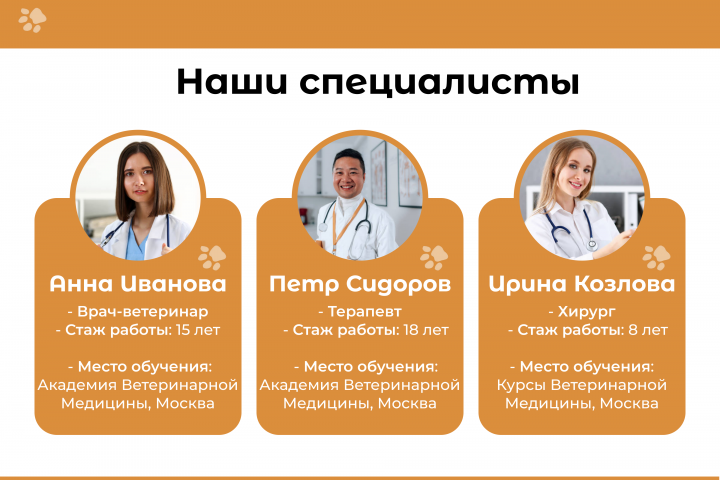 Наши специалисты

Анна Иванова

- Врач-ветеринар
- Стаж работы: 15 лет

- Место обучения: Академия Ветеринарной Медицины, Москва

Петр Сидоров

- Терапевт
- Стаж работы: 18 лет

- Место обучения: Академия Ветеринарной Медицины, Москва

Ирина Козлова

- Хирург
- Стаж работы: 8 лет

- Место обучения: Курсы Ветеринарной Медицины, Москва